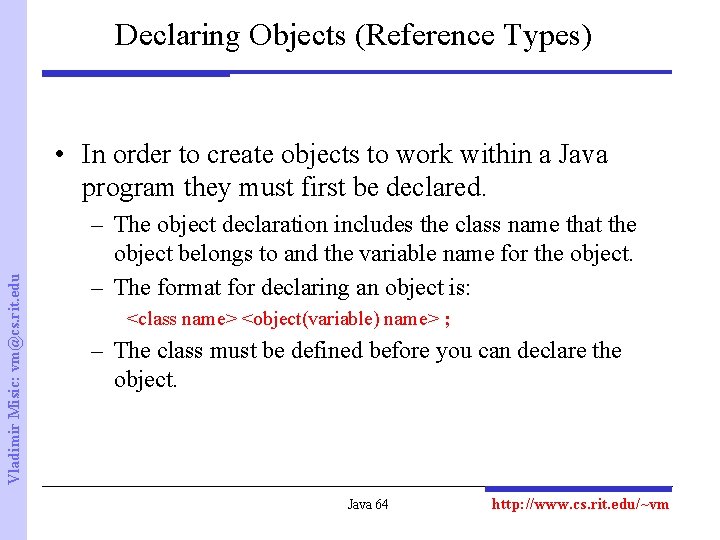 Declaring Objects (Reference Types)

• In order to create objects to work within a Java program they must first be declared.

– The object declaration includes the class name that the object belongs to and the variable name for the object.

– The format for declaring an object is:

<class name> <object(variable) name> ;

– The class must be defined before you can declare the object.

Vladimir Misic: vm@cs.rit.edu

Java 64

http://www.cs.rit.edu/~vm